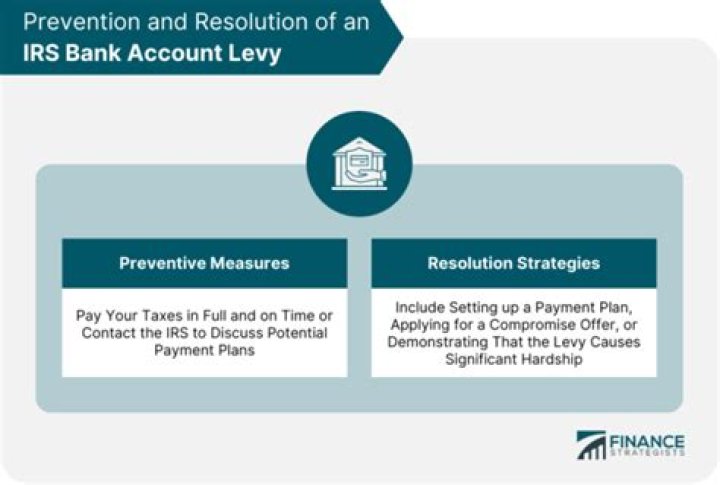 Prevention and Resolution of an IRS Bank Account Levy

Preventive Measures

Pay Your Taxes in Full and on Time or Contact the IRS to Discuss Potential Payment Plans

Resolution Strategies

Include Setting up a Payment Plan, Applying for a Compromise Offer, or Demonstrating That the Levy Causes Significant Hardship

FINANCE STRATEGISTS